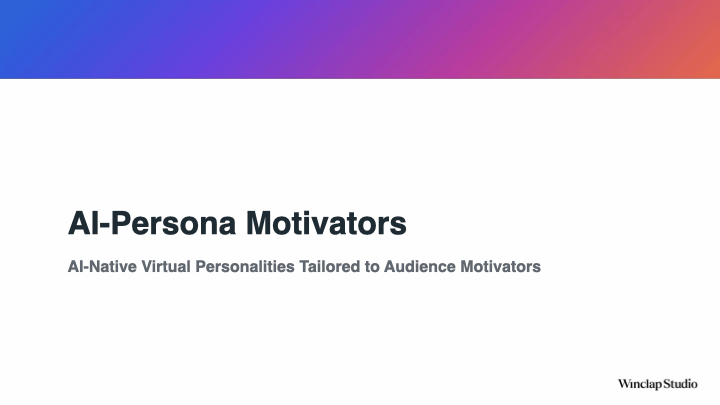 AI-Persona Motivators

AI-Native Virtual Personalities Tailored to Audience Motivators

Winclap Studio